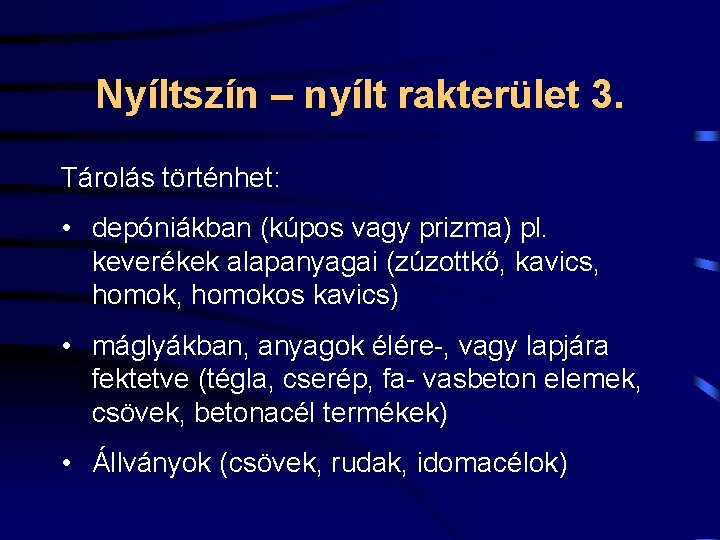 Nyíltszín – nyílt rakterület 3.

Tárolás történhet:

• depóniákban (kúpos vagy prizma) pl. keverékek alapanyagai (zúzottkő, kavics, homok, homokos kavics)

• máglyákban, anyagok élére-, vagy lapjára fektetve (tégla, cserép, fa- vasbeton elemek, csövek, betonacél termékek)

• Állványok (csövek, rudak, idomacélok)